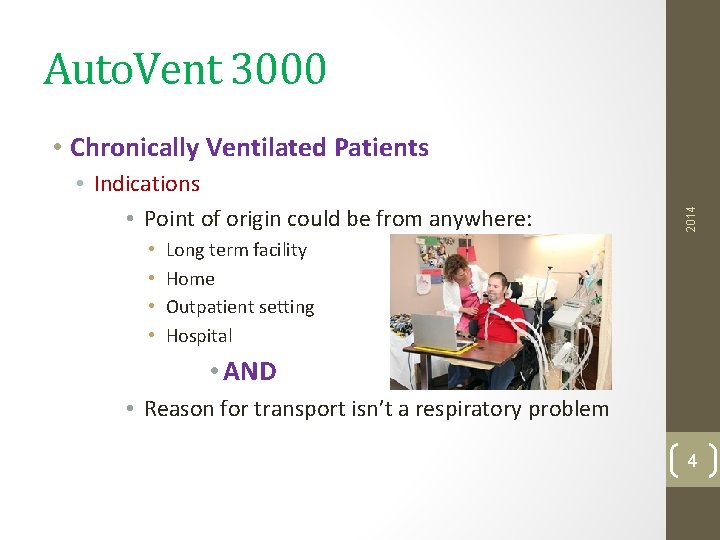 AutoVent 3000

• Chronically Ventilated Patients
  • Indications
    • Point of origin could be from anywhere:
      • Long term facility
      • Home
      • Outpatient setting
      • Hospital
    • AND
    • Reason for transport isn't a respiratory problem

2014

4